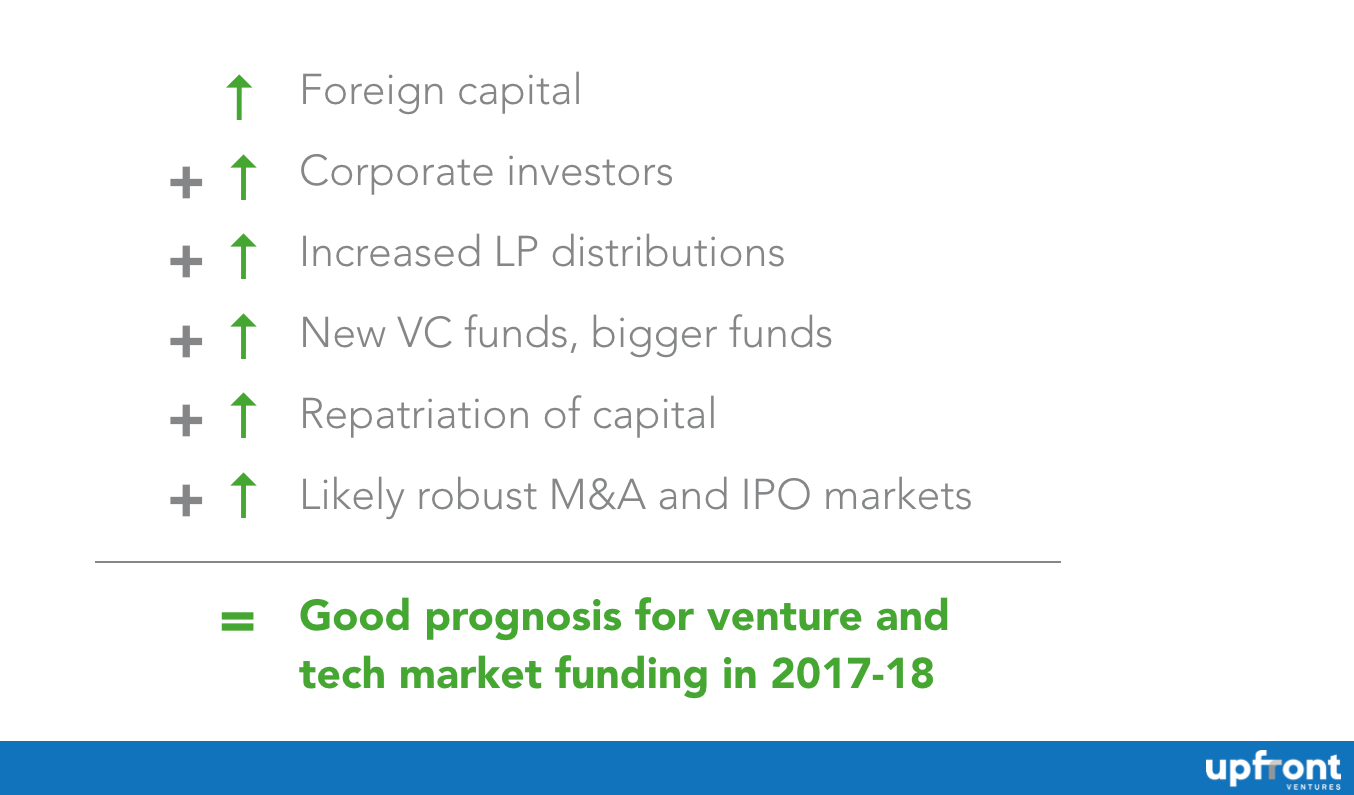 ↑ Foreign capital

+ ↑ Corporate investors

+ ↑ Increased LP distributions

+ ↑ New VC funds, bigger funds

+ ↑ Repatriation of capital

+ ↑ Likely robust M&A and IPO markets

= Good prognosis for venture and tech market funding in 2017-18

upfront VENTURES